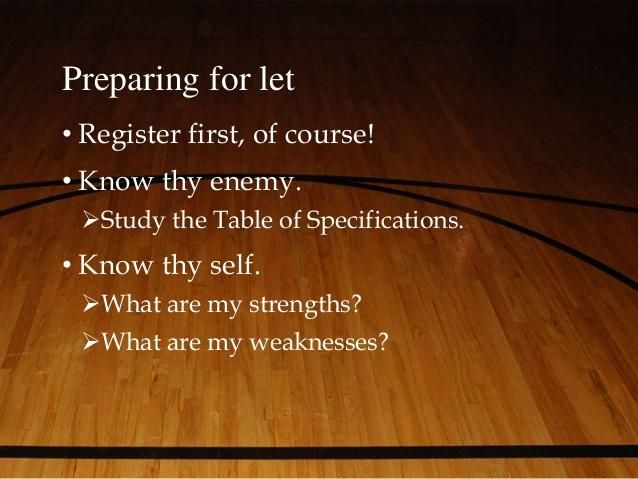 Preparing for let

• Register first, of course!

• Know thy enemy.

➢Study the Table of Specifications.

• Know thy self.

➢What are my strengths?

➢What are my weaknesses?